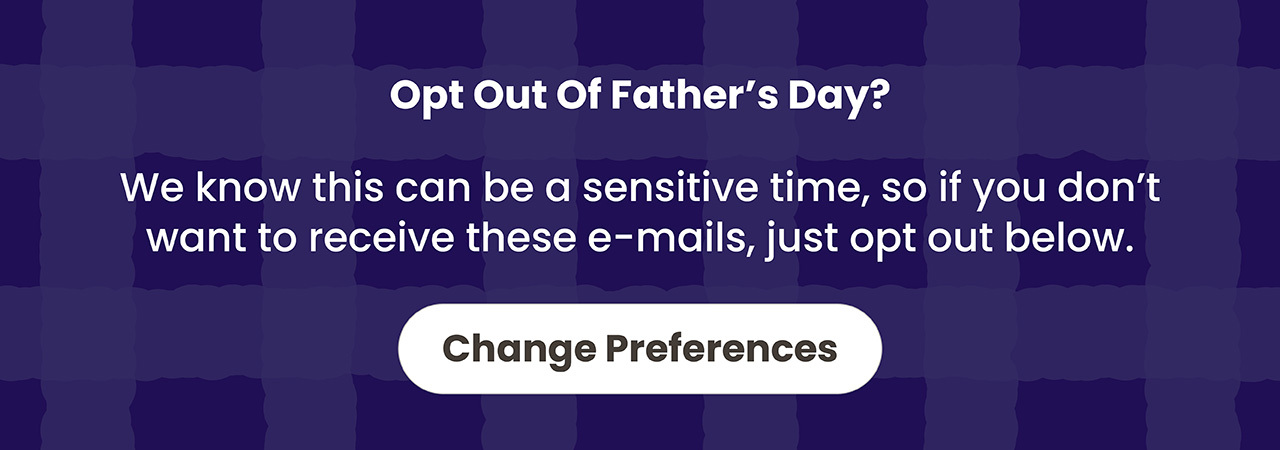 Opt Out Of Father’s Day?

We know this can be a sensitive time, so if you don’t want to receive these e-mails, just opt out below.

Change Preferences